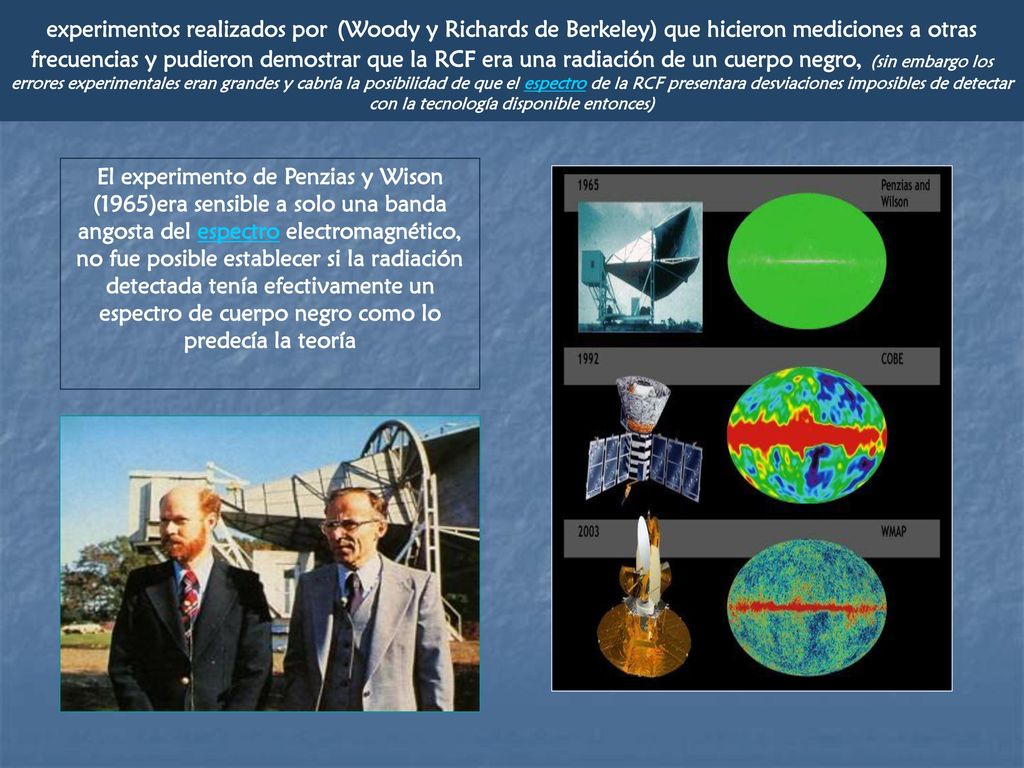 experimentos realizados por (Woody y Richards de Berkeley) que hicieron mediciones a otras frecuencias y pudieron demostrar que la RCF era una radiación de un cuerpo negro, (sin embargo los errores experimentales eran grandes y cabría la posibilidad de que el espectro de la RCF presentara desviaciones imposibles de detectar con la tecnología disponible entonces)

El experimento de Penzias y Wison (1965)era sensible a solo una banda angosta del espectro electromagnético, no fue posible establecer si la radiación detectada tenía efectivamente un espectro de cuerpo negro como lo predecía la teoría

1965

Penzias and Wilson

1992

COBE

2003

WMAP